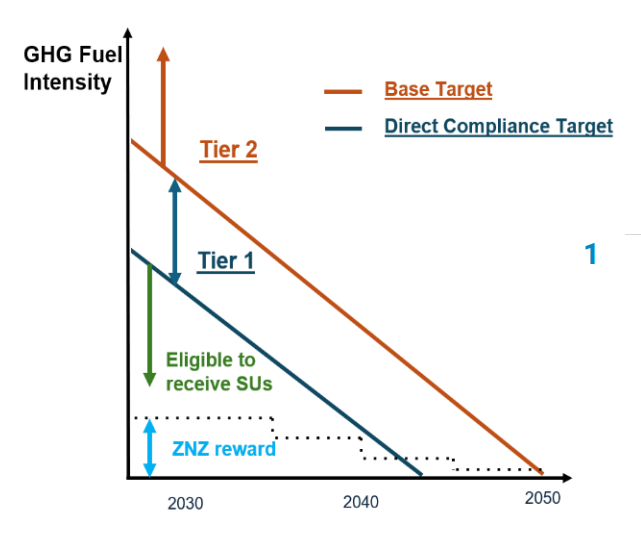 GHG Fuel Intensity

Base Target

Direct Compliance Target

Tier 2

Tier 1

1

Eligible to receive SUs

ZNZ reward

2030

2040

2050